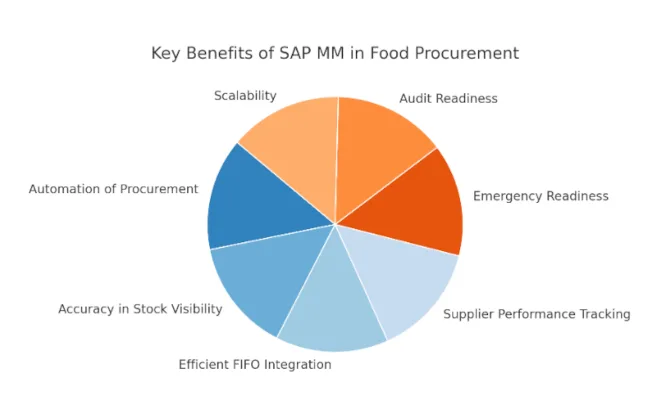 Key Benefits of SAP MM in Food Procurement

Scalability

Audit Readiness

Automation of Procurement

Emergency Readiness

Accuracy in Stock Visibility

Supplier Performance Tracking

Efficient FIFO Integration